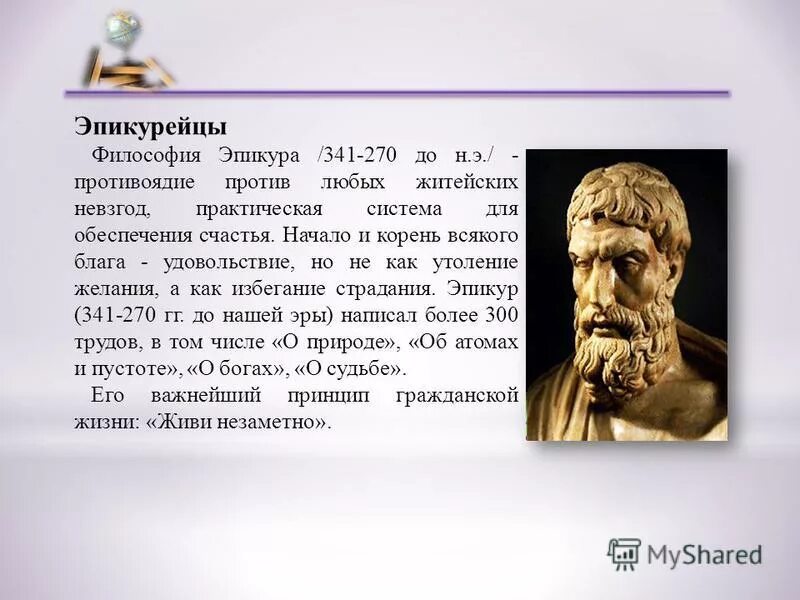 Эпикурейцы

Философия Эпикура /341-270 до н.э./ - противоядие против любых житейских невзгод, практическая система для обеспечения счастья. Начало и корень всякого блага - удовольствие, но не как утоление желания, а как избегание страдания. Эпикур (341-270 гг. до нашей эры) написал более 300 трудов, в том числе «О природе», «Об атомах и пустоте», «О богах», «О судьбе».

Его важнейший принцип гражданской жизни: «Живи незаметно».

MyShared